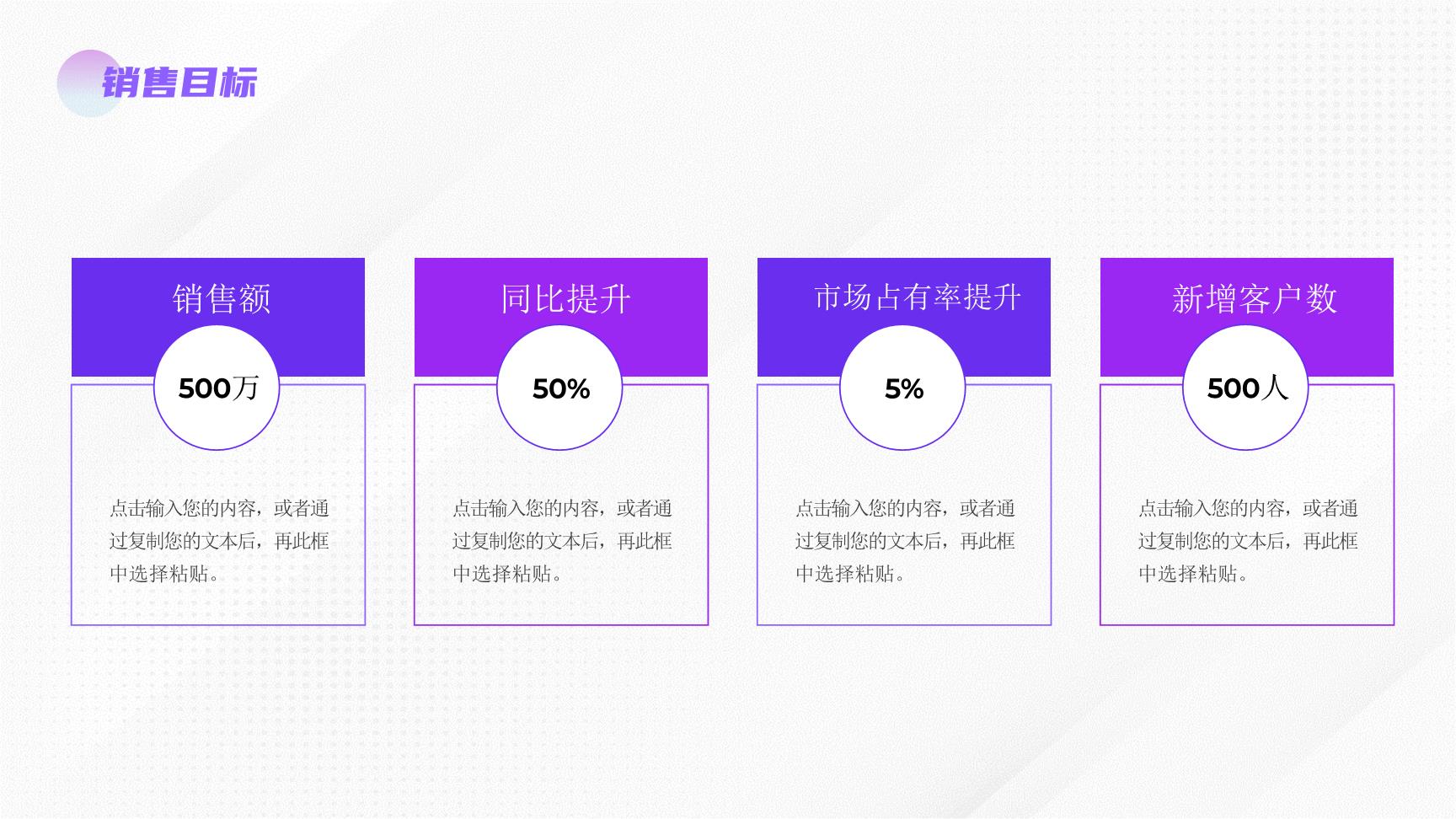 销售目标

销售额

500万

点击输入您的内容，或者通过复制您的文本后，再此框中选择粘贴。

同比提升

50%

点击输入您的内容，或者通过复制您的文本后，再此框中选择粘贴。

市场占有率提升

5%

点击输入您的内容，或者通过复制您的文本后，再此框中选择粘贴。

新增客户数

500人

点击输入您的内容，或者通过复制您的文本后，再此框中选择粘贴。